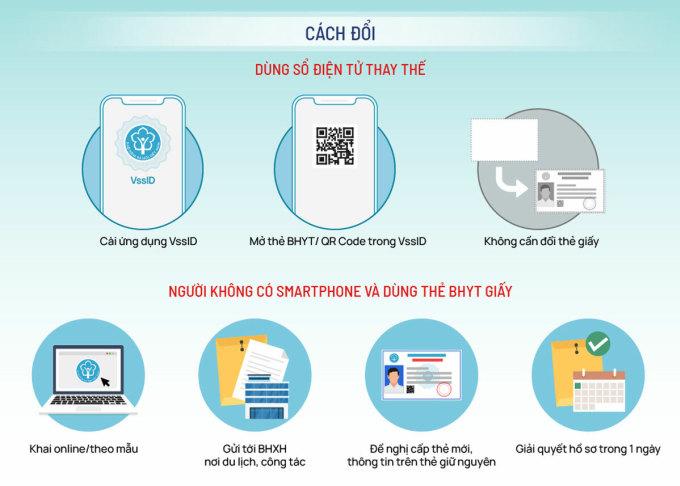 CÁCH ĐỔI

DÙNG SỔ ĐIỆN TỬ THAY THẾ

VssID

Cài ứng dụng VssID

Mở thẻ BHYT/ QR Code trong VssID

Không cần đổi thẻ giấy

NGƯỜI KHÔNG CÓ SMARTPHONE VÀ DÙNG THẺ BHYT GIẤY

Khai online/theo mẫu

Gửi tới BHXH nơi du lịch, công tác

Đề nghị cấp thẻ mới, thông tin trên thẻ giữ nguyên

Giải quyết hồ sơ trong 1 ngày